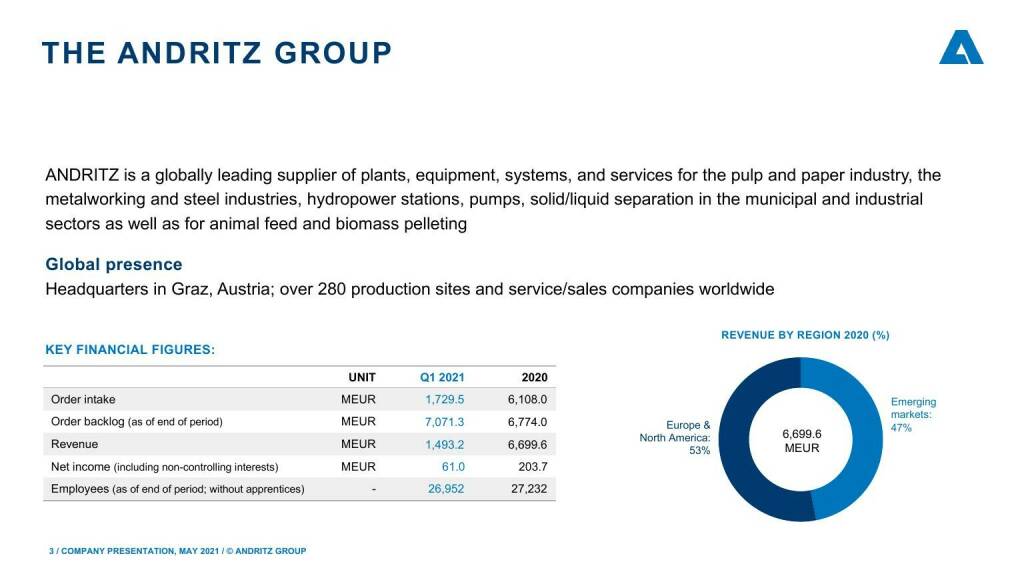 THE ANDRITZ GROUP

ANDRITZ is a globally leading supplier of plants, equipment, systems, and services for the pulp and paper industry, the metalworking and steel industries, hydropower stations, pumps, solid/liquid separation in the municipal and industrial sectors as well as for animal feed and biomass pelleting

Global presence
Headquarters in Graz, Austria; over 280 production sites and service/sales companies worldwide

KEY FINANCIAL FIGURES:

| | UNIT | Q1 2021 | 2020 |
|---|---|---|---|
| Order intake | MEUR | 1,729.5 | 6,108.0 |
| Order backlog (as of end of period) | MEUR | 7,071.3 | 6,774.0 |
| Revenue | MEUR | 1,493.2 | 6,699.6 |
| Net income (including non-controlling interests) | MEUR | 61.0 | 203.7 |
| Employees (as of end of period; without apprentices) | - | 26,952 | 27,232 |

REVENUE BY REGION 2020 (%)

Europe & North America: 53%

6,699.6 MEUR

Emerging markets: 47%

3 / COMPANY PRESENTATION, MAY 2021 / © ANDRITZ GROUP